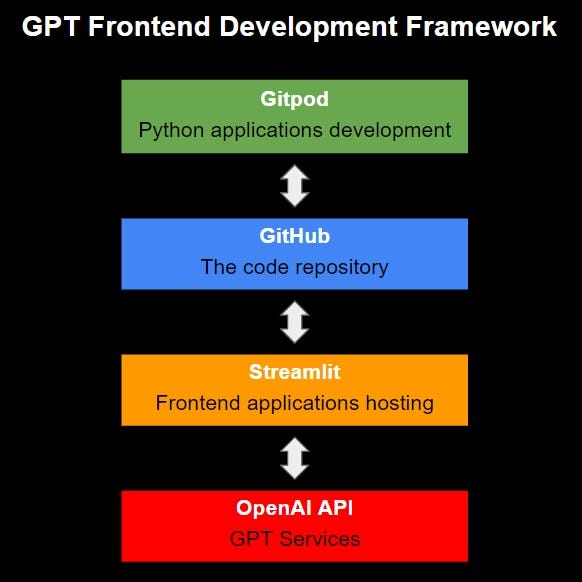 GPT Frontend Development Framework

Gitpod
Python applications development

GitHub
The code repository

Streamlit
Frontend applications hosting

OpenAI API
GPT Services